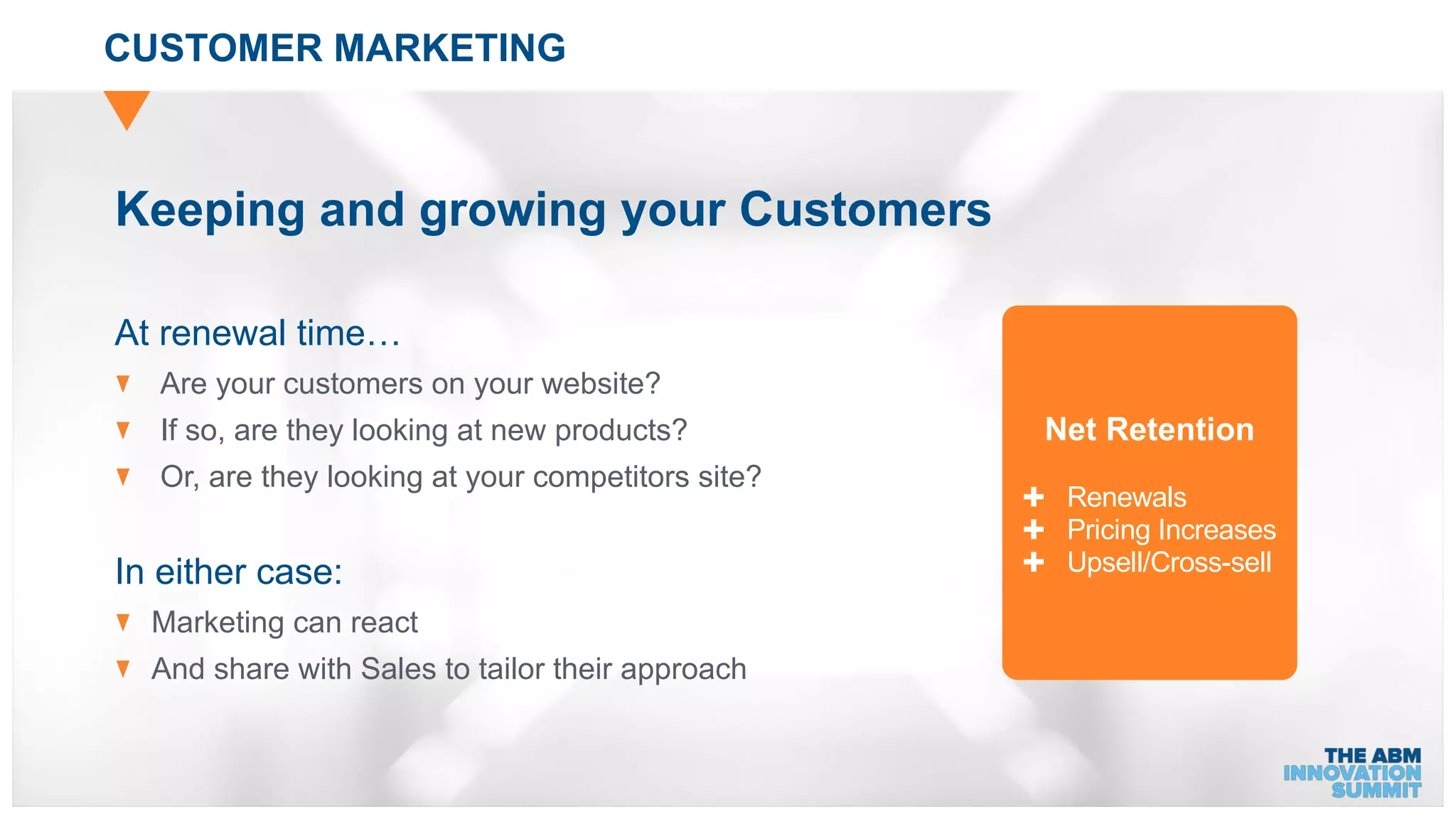 CUSTOMER MARKETING

Keeping and growing your Customers

At renewal time…

Are your customers on your website?

If so, are they looking at new products?

Or, are they looking at your competitors site?

In either case:

Marketing can react

And share with Sales to tailor their approach

Net Retention

+ Renewals
+ Pricing Increases
+ Upsell/Cross-sell

THE ABM INNOVATION SUMMIT